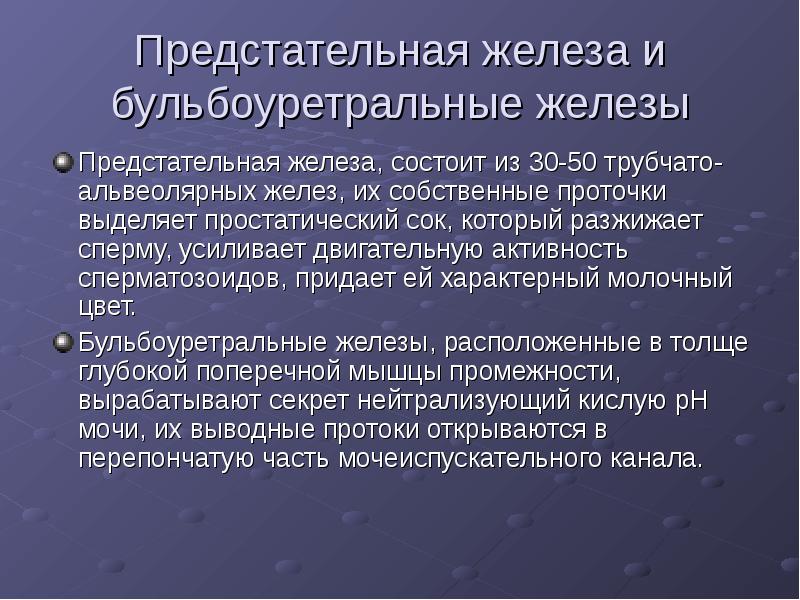 Предстательная железа и бульбоуретральные железы

Предстательная железа, состоит из 30-50 трубчато-альвеолярных желез, их собственные проточки выделяет простатический сок, который разжижает сперму, усиливает двигательную активность сперматозоидов, придает ей характерный молочный цвет.

Бульбоуретральные железы, расположенные в толще глубокой поперечной мышцы промежности, вырабатывают секрет нейтрализующий кислую pH мочи, их выводные протоки открываются в перепончатую часть мочеиспускательного канала.